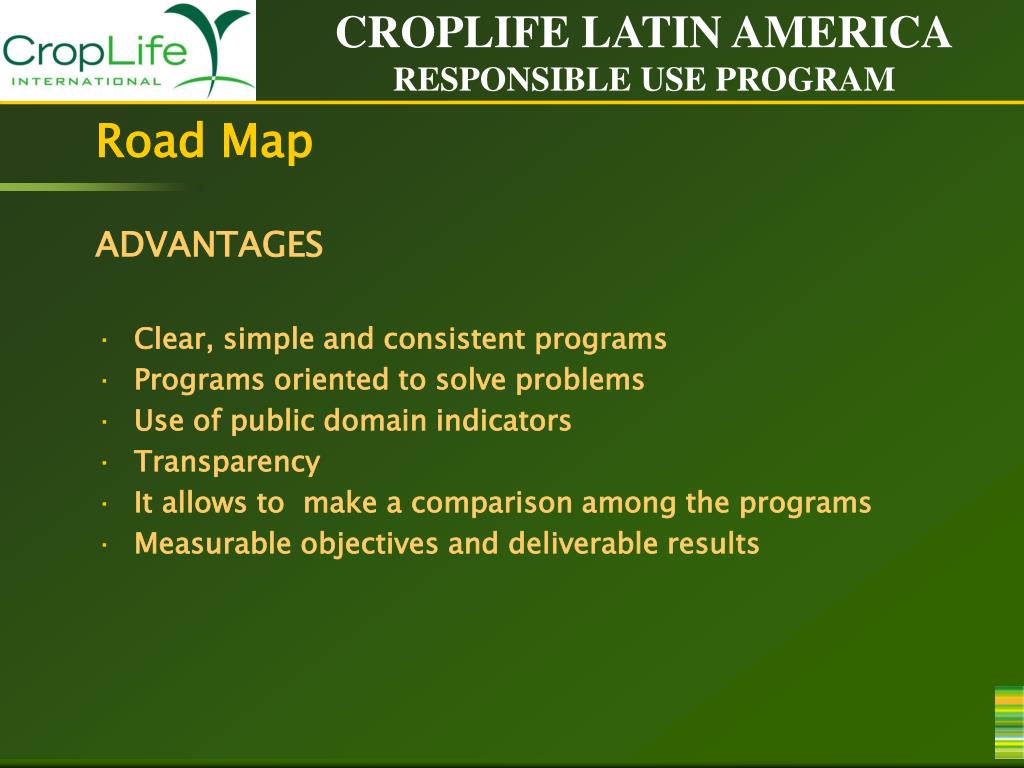 CropLife INTERNATIONAL

CROPLIFE LATIN AMERICA
RESPONSIBLE USE PROGRAM

Road Map

ADVANTAGES

· Clear, simple and consistent programs
· Programs oriented to solve problems
· Use of public domain indicators
· Transparency
· It allows to make a comparison among the programs
· Measurable objectives and deliverable results